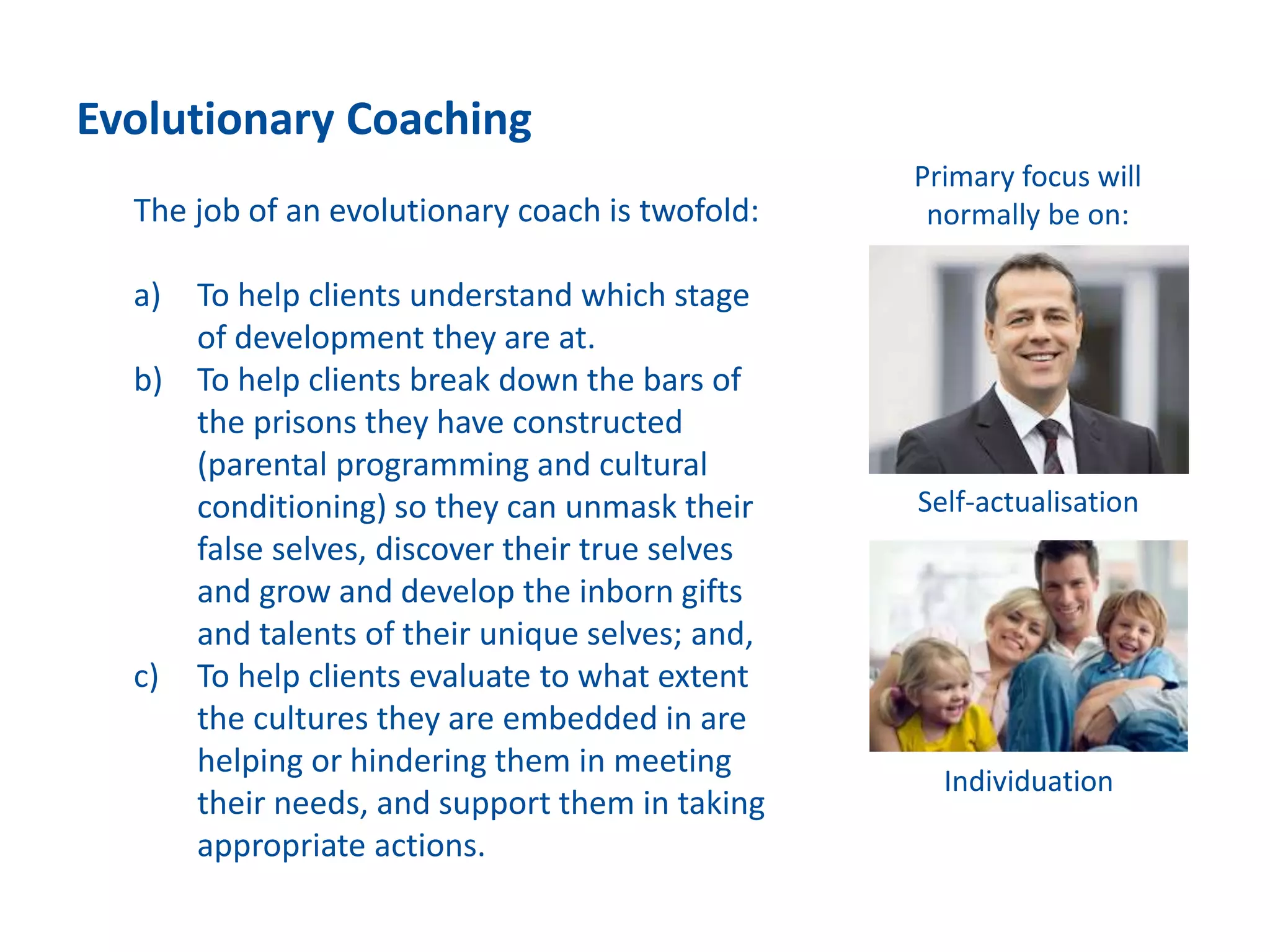 Evolutionary Coaching

The job of an evolutionary coach is twofold:

a) To help clients understand which stage of development they are at.
b) To help clients break down the bars of the prisons they have constructed (parental programming and cultural conditioning) so they can unmask their false selves, discover their true selves and grow and develop the inborn gifts and talents of their unique selves; and,
c) To help clients evaluate to what extent the cultures they are embedded in are helping or hindering them in meeting their needs, and support them in taking appropriate actions.

Primary focus will normally be on:

Self-actualisation

Individuation